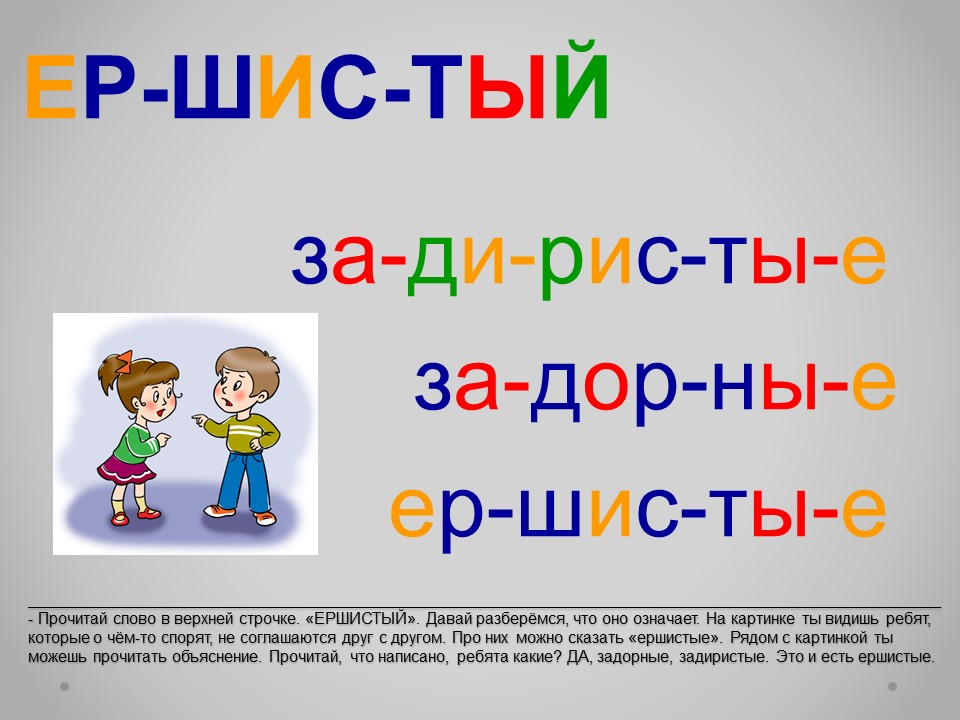 ЕР-ШИС-ТЫЙ

за-ди-рис-ты-е

за-дор-ны-е

ер-шис-ты-е

- Прочитай слово в верхней строчке. «ЕРШИСТЫЙ». Давай разберёмся, что оно означает. На картинке ты видишь ребят, которые о чём-то спорят, не соглашаются друг с другом. Про них можно сказать «ершистые». Рядом с картинкой ты можешь прочитать объяснение. Прочитай, что написано, ребята какие? ДА, задорные, задиристые. Это и есть ершистые.